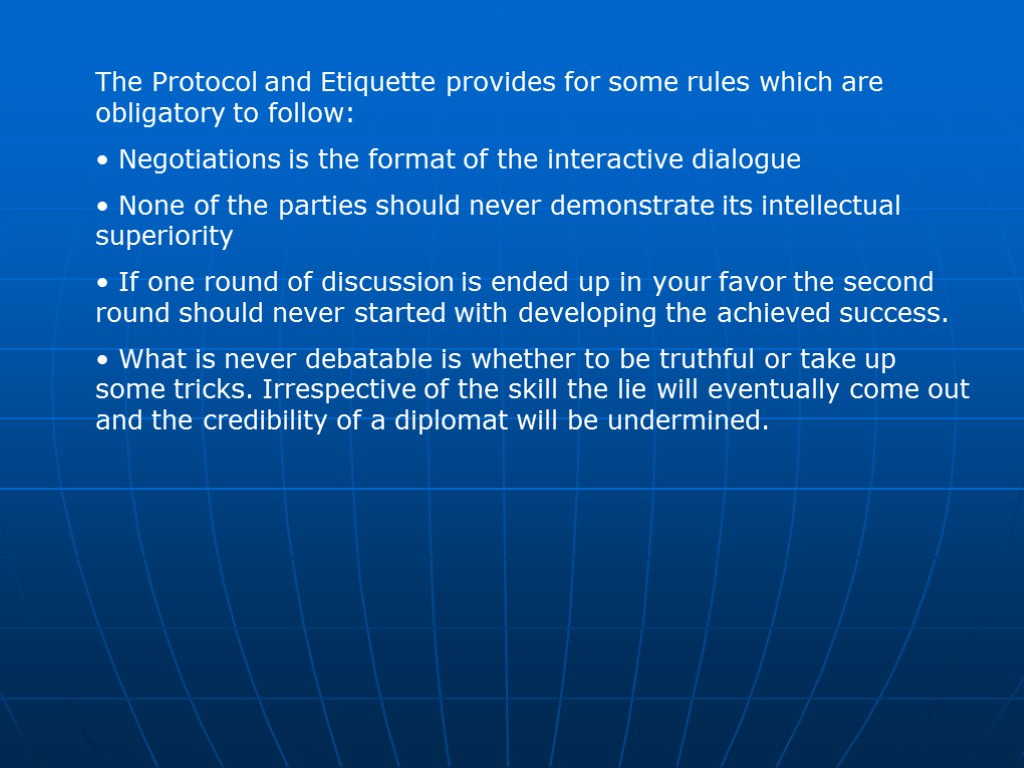 The Protocol and Etiquette provides for some rules which are obligatory to follow:

• Negotiations is the format of the interactive dialogue

• None of the parties should never demonstrate its intellectual superiority

• If one round of discussion is ended up in your favor the second round should never started with developing the achieved success.

• What is never debatable is whether to be truthful or take up some tricks. Irrespective of the skill the lie will eventually come out and the credibility of a diplomat will be undermined.